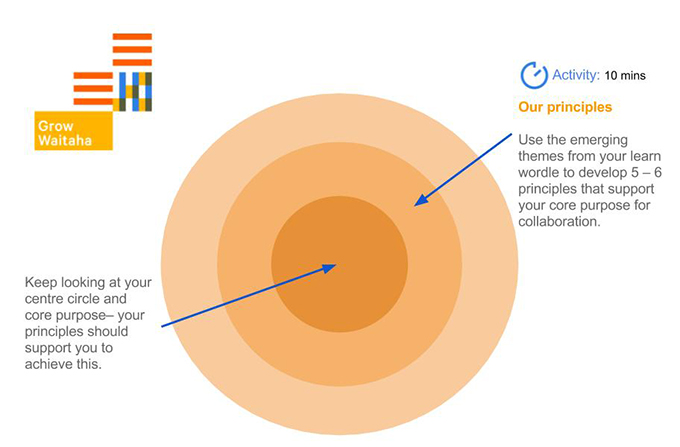 Grow Waitaha

Activity: 10 mins

Our principles

Use the emerging themes from your learn wordle to develop 5 – 6 principles that support your core purpose for collaboration.

Keep looking at your centre circle and core purpose– your principles should support you to achieve this.